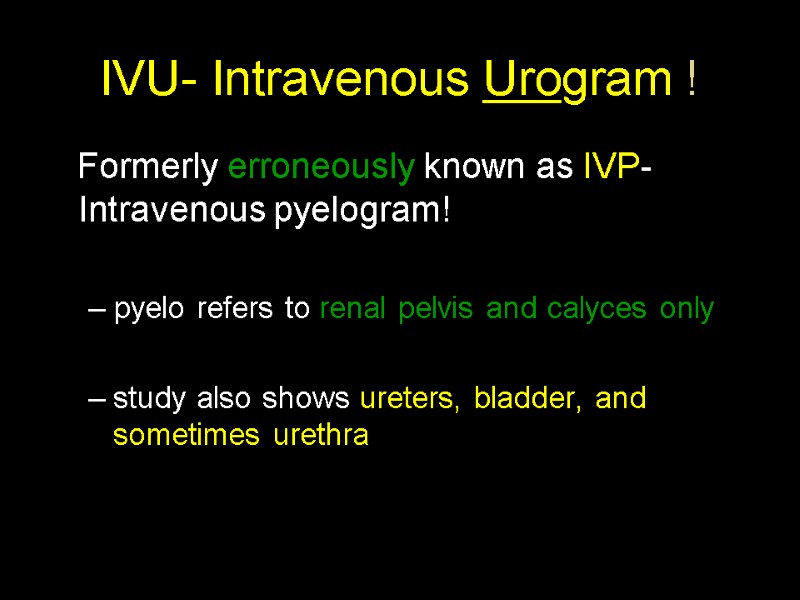 IVU- Intravenous Urogram !

Formerly erroneously known as IVP- Intravenous pyelogram!

– pyelo refers to renal pelvis and calyces only

– study also shows ureters, bladder, and sometimes urethra